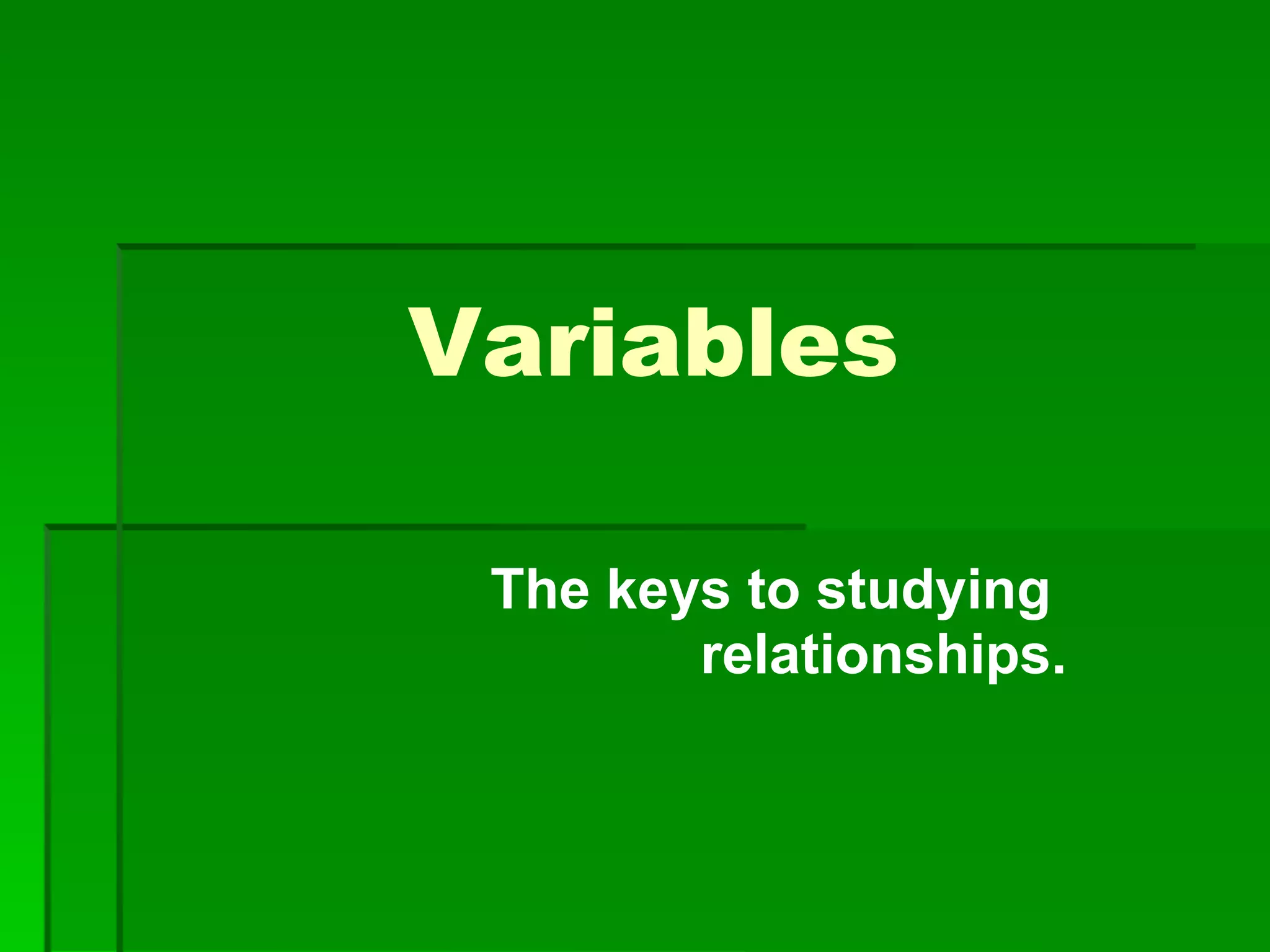 Variables

The keys to studying relationships.